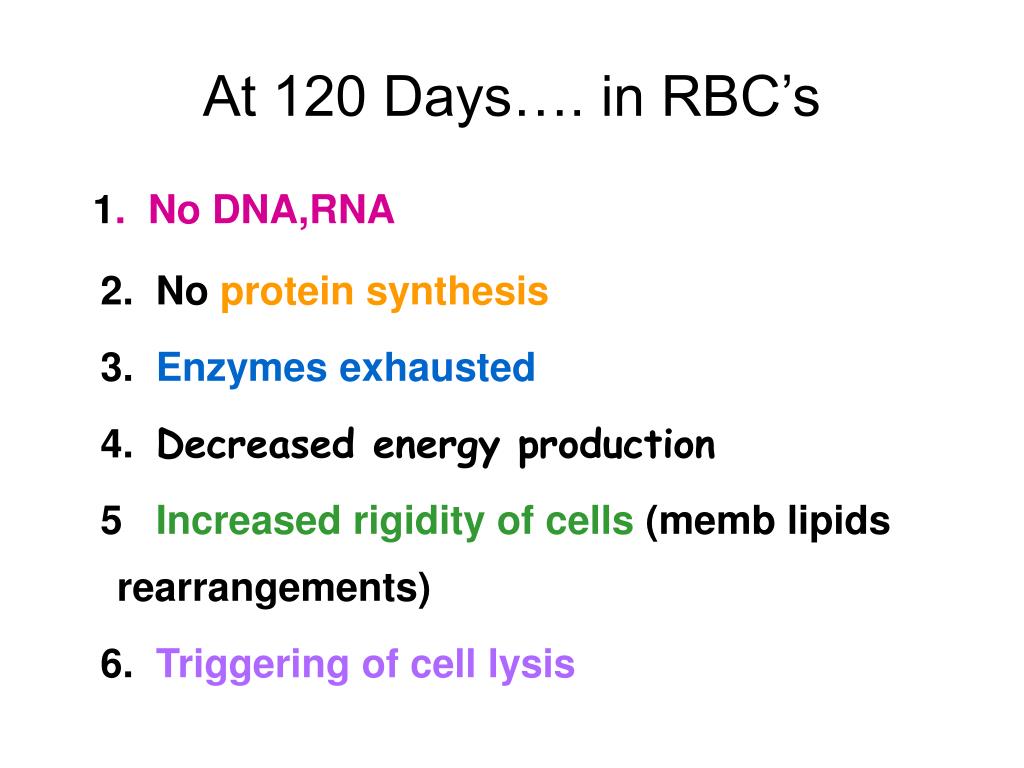 At 120 Days…. in RBC’s

1. No DNA,RNA

2. No protein synthesis

3. Enzymes exhausted

4. Decreased energy production

5 Increased rigidity of cells (memb lipids rearrangements)

6. Triggering of cell lysis